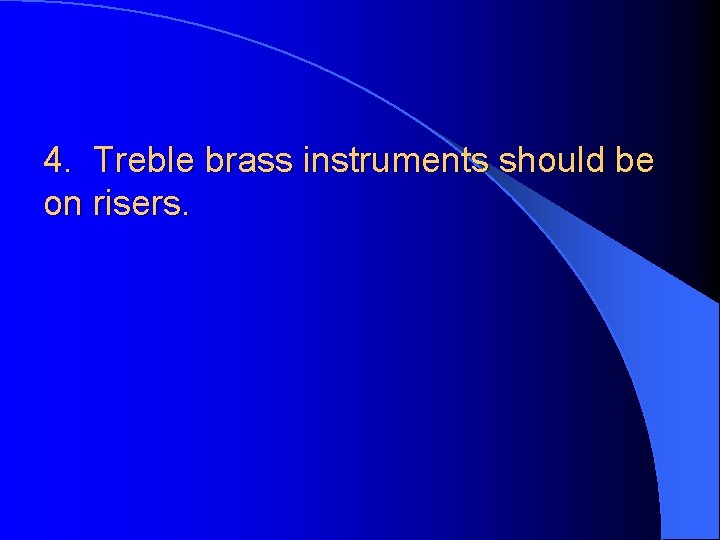 4. Treble brass instruments should be on risers.